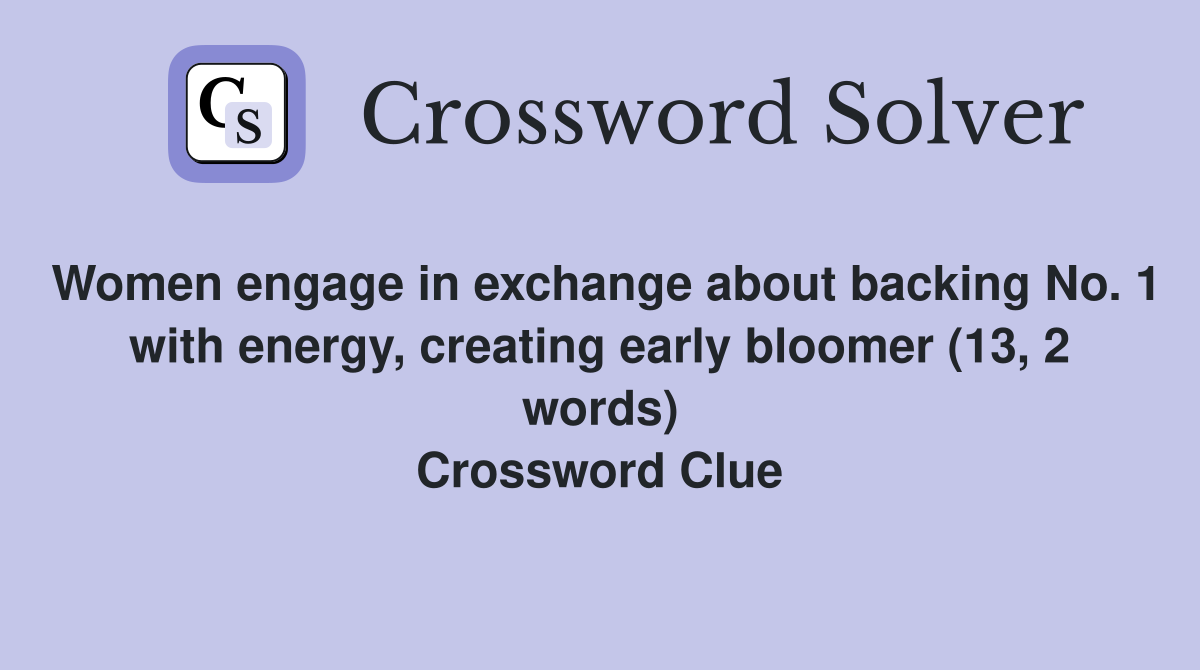 CS

Crossword Solver

Women engage in exchange about backing No. 1 with energy, creating early bloomer (13, 2 words)
Crossword Clue